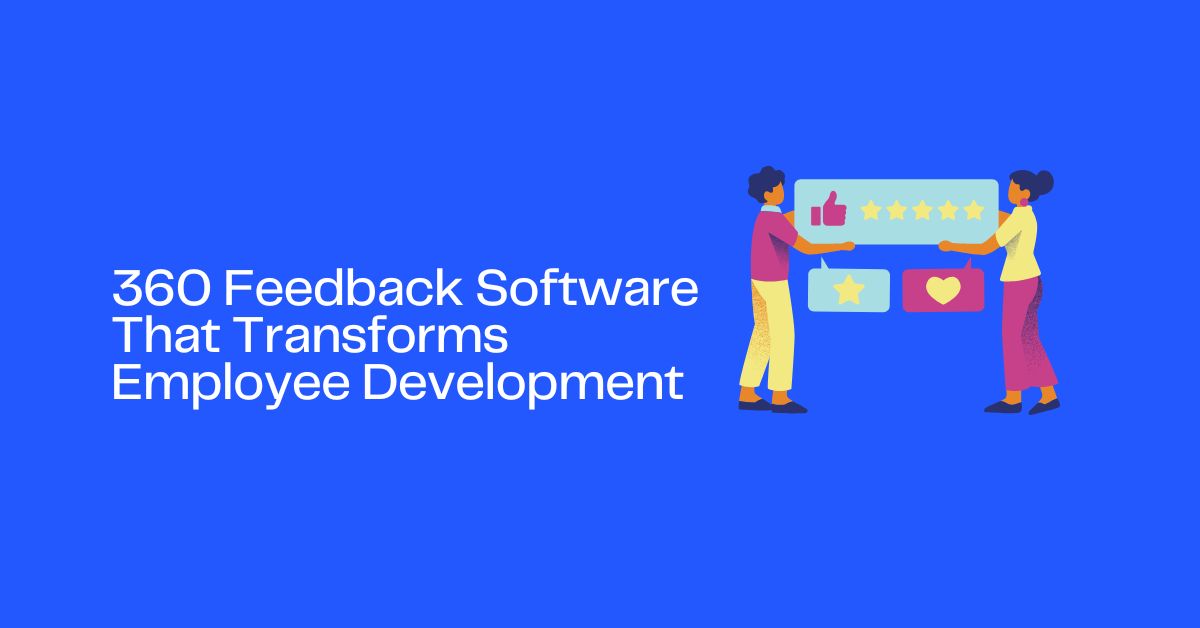 360 Feedback Software That Transforms Employee Development